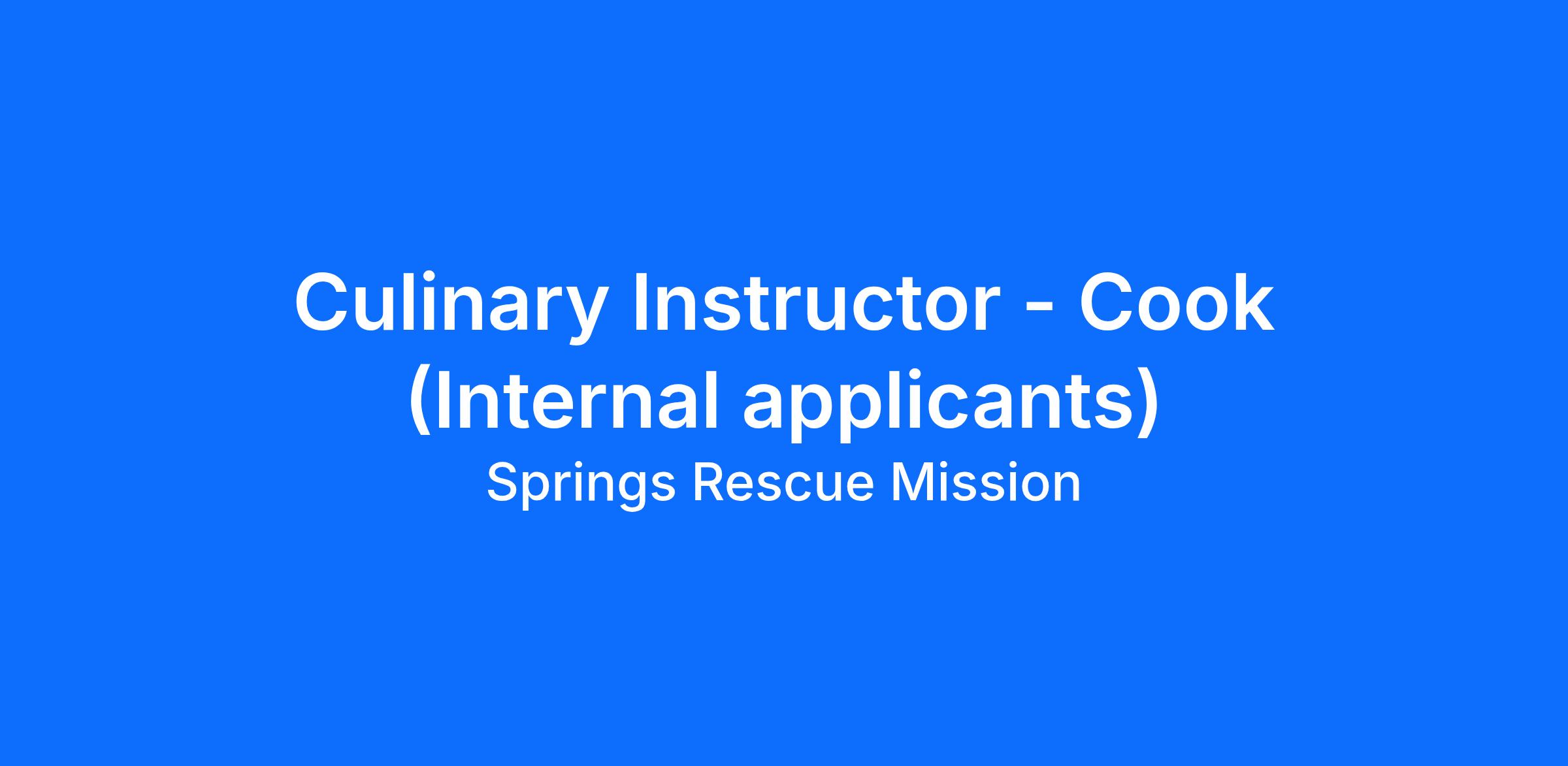 Culinary Instructor - Cook (Internal applicants)

Springs Rescue Mission